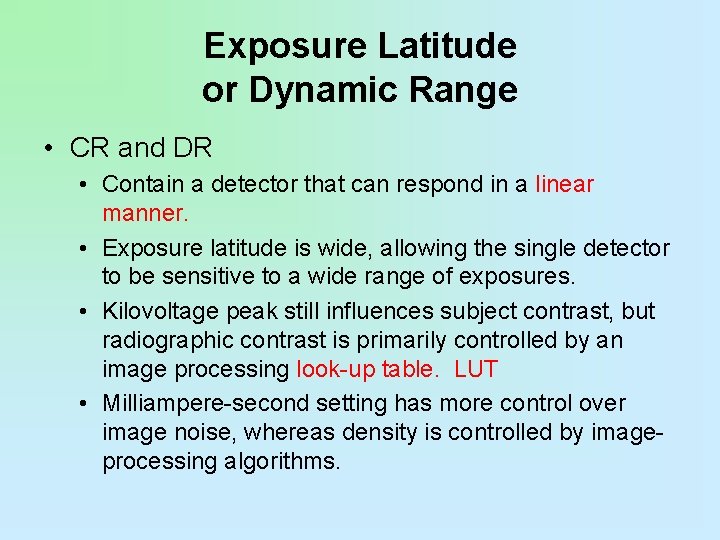 Exposure Latitude
or Dynamic Range

• CR and DR
  • Contain a detector that can respond in a linear manner.
  • Exposure latitude is wide, allowing the single detector to be sensitive to a wide range of exposures.
  • Kilovoltage peak still influences subject contrast, but radiographic contrast is primarily controlled by an image processing look-up table. LUT
  • Milliampere-second setting has more control over image noise, whereas density is controlled by image-processing algorithms.